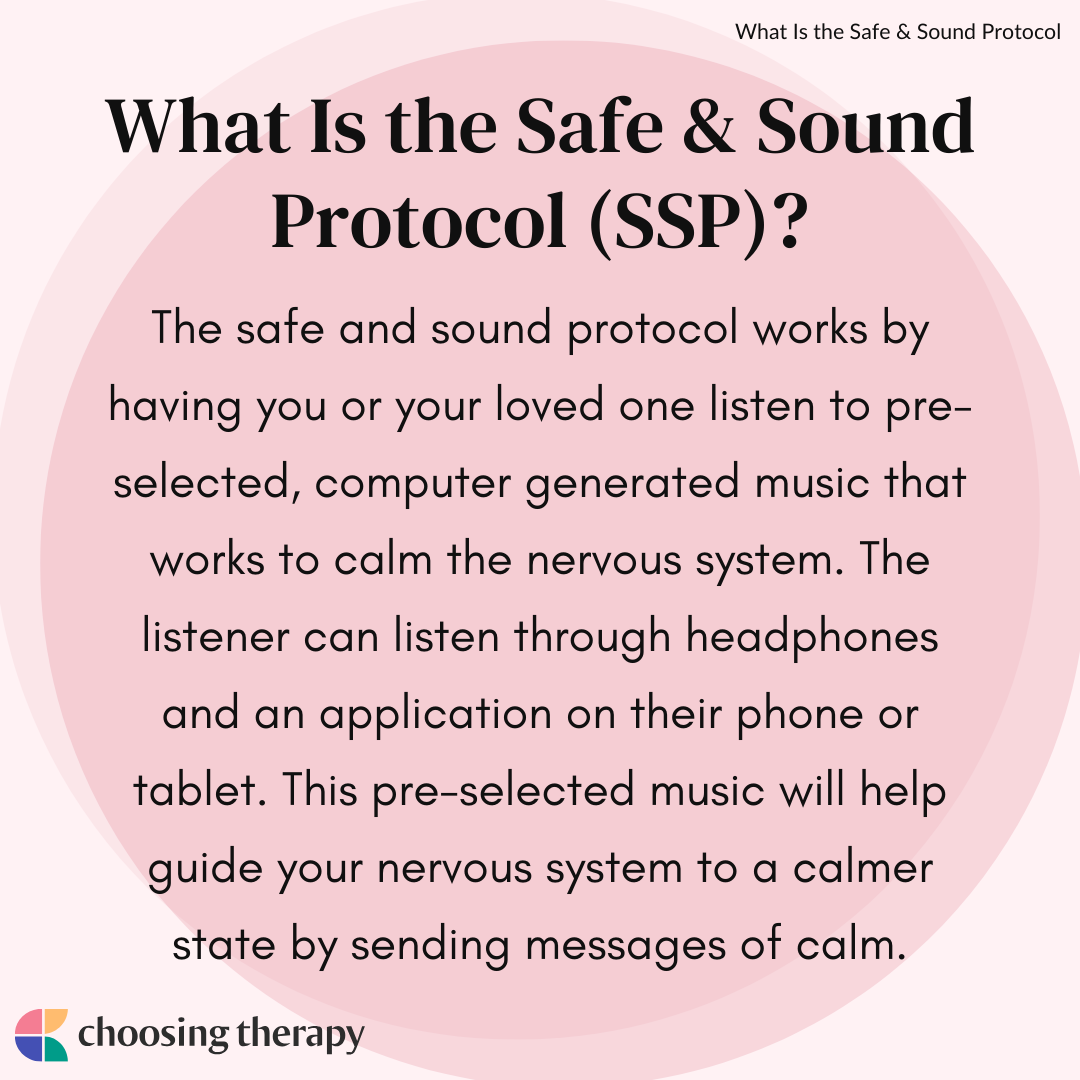 What Is the Safe & Sound Protocol

What Is the Safe & Sound Protocol (SSP)?

The safe and sound protocol works by having you or your loved one listen to pre-selected, computer generated music that works to calm the nervous system. The listener can listen through headphones and an application on their phone or tablet. This pre-selected music will help guide your nervous system to a calmer state by sending messages of calm.

choosing therapy